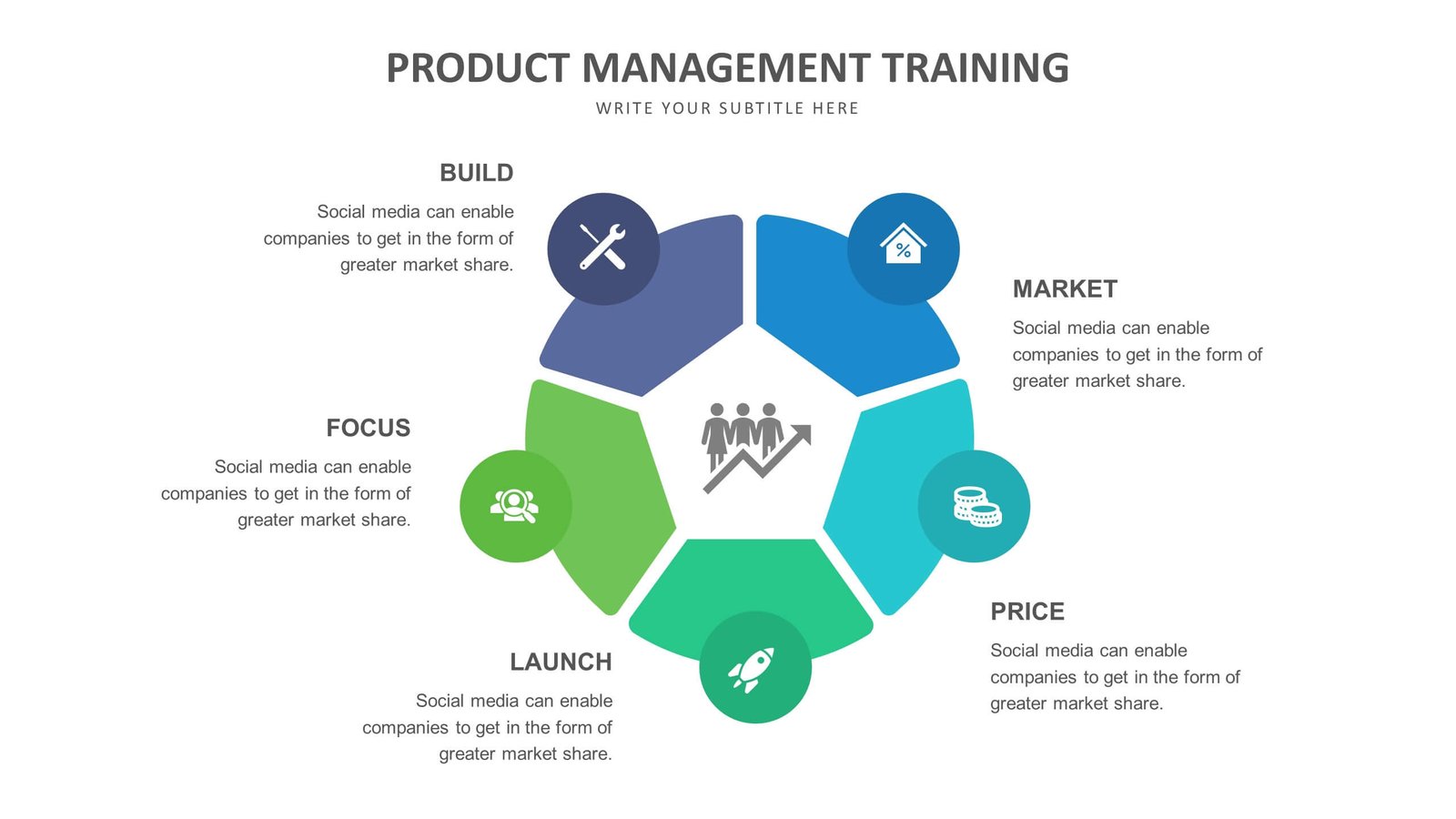 PRODUCT MANAGEMENT TRAINING

WRITE YOUR SUBTITLE HERE

BUILD

Social media can enable companies to get in the form of greater market share.

MARKET

Social media can enable companies to get in the form of greater market share.

FOCUS

Social media can enable companies to get in the form of greater market share.

PRICE

Social media can enable companies to get in the form of greater market share.

LAUNCH

Social media can enable companies to get in the form of greater market share.